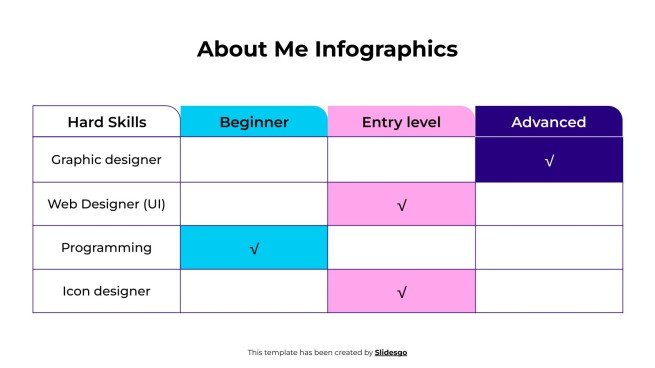 About Me Infographics

| Hard Skills | Beginner | Entry level | Advanced |
|---|---|---|---|
| Graphic designer | | | √ |
| Web Designer (UI) | | √ | |
| Programming | √ | | |
| Icon designer | | √ | |

This template has been created by Slidesgo